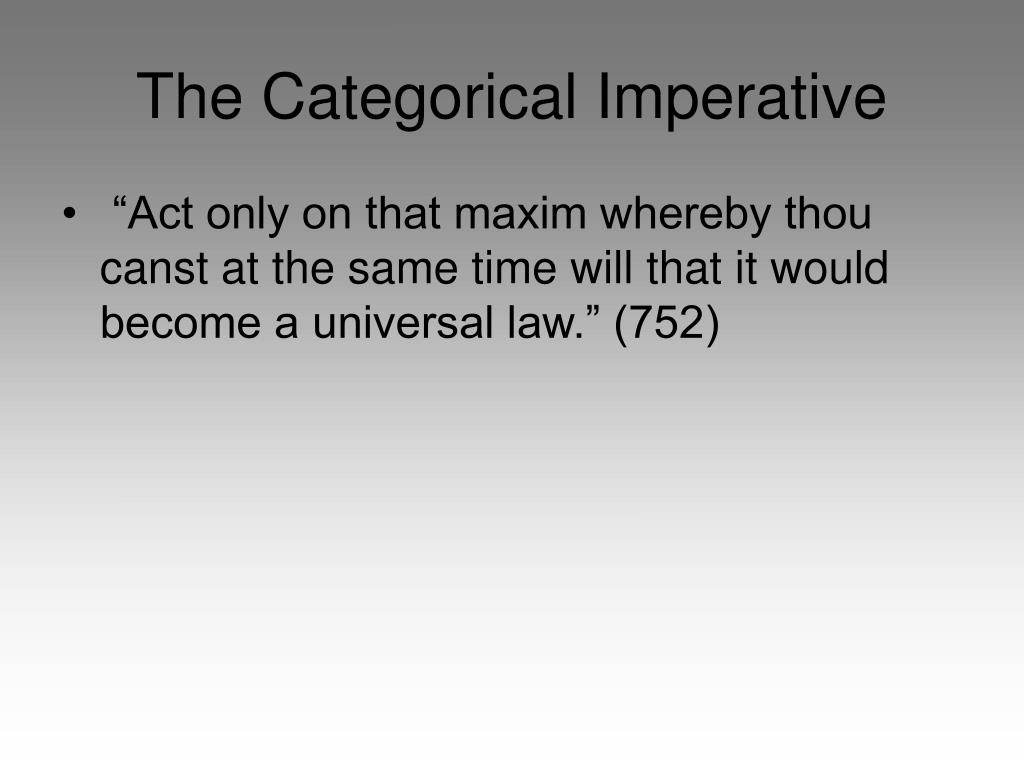 The Categorical Imperative

• “Act only on that maxim whereby thou canst at the same time will that it would become a universal law.” (752)